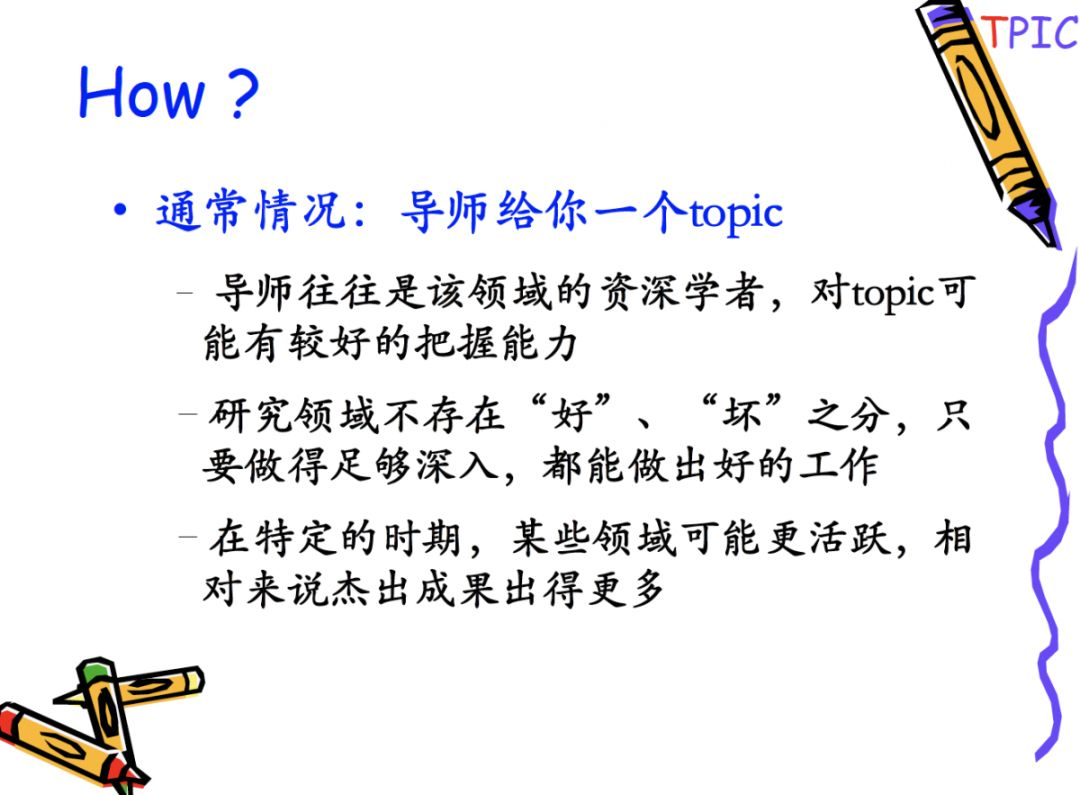 TPIC

How ?

• 通常情况：导师给你一个topic

– 导师往往是该领域的资深学者，对topic可能有较好的把握能力

– 研究领域不存在“好”、“坏”之分，只要做得足够深入，都能做出好的工作

– 在特定的时期，某些领域可能更活跃，相对来说杰出成果出得更多